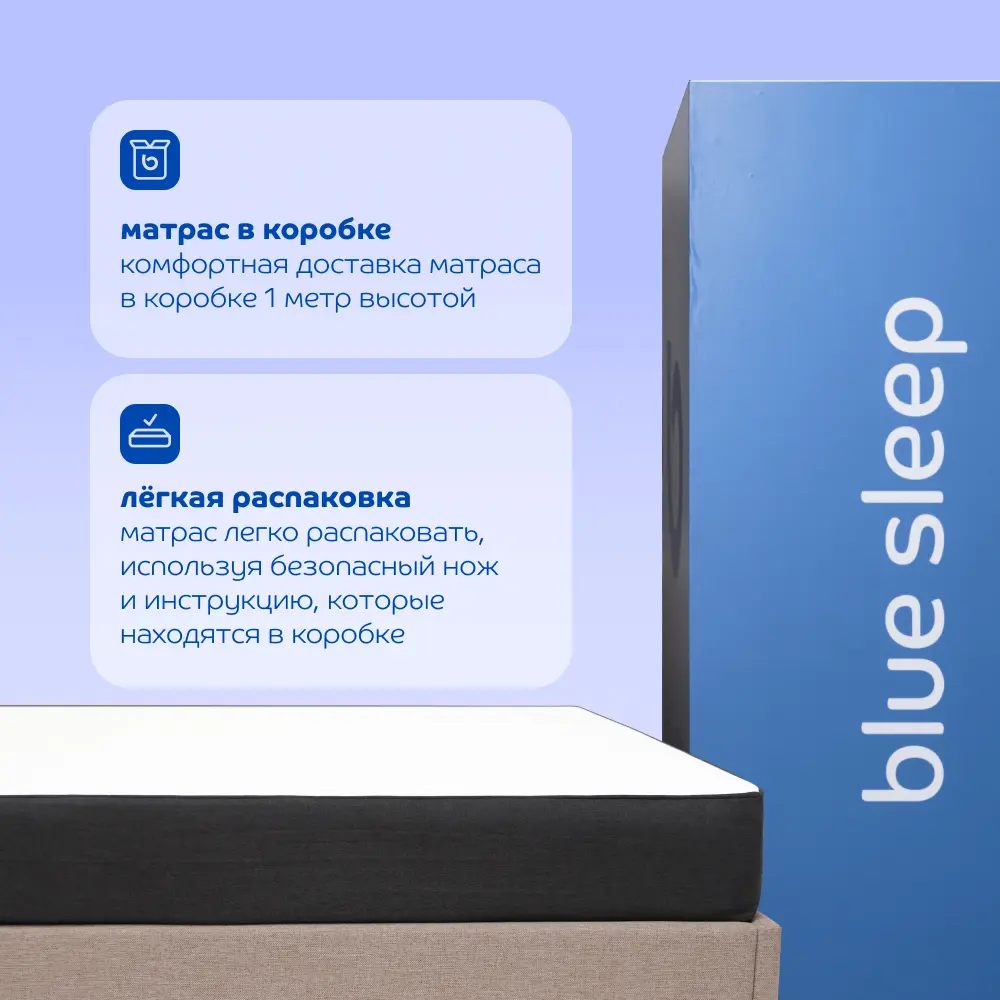 матрас в коробке
комфортная доставка матраса в коробке 1 метр высотой

лёгкая распаковка
матрас легко распаковать, используя безопасный нож и инструкцию, которые находятся в коробке

blue sleep